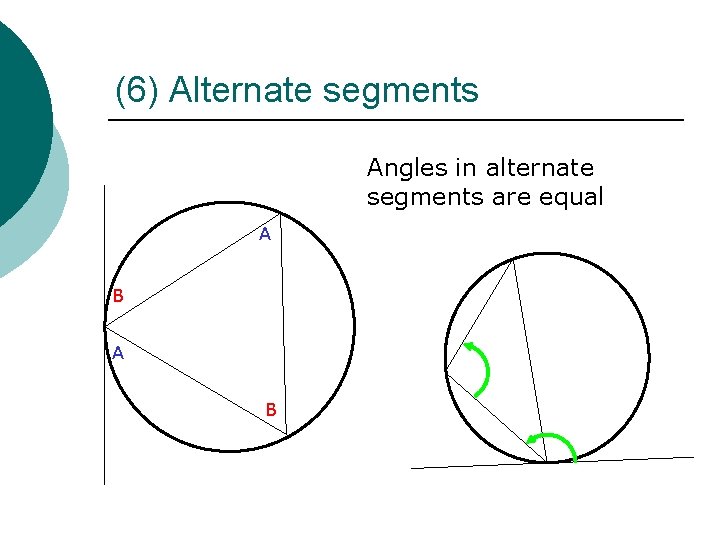 (6) Alternate segments

Angles in alternate segments are equal

A
B
A
B